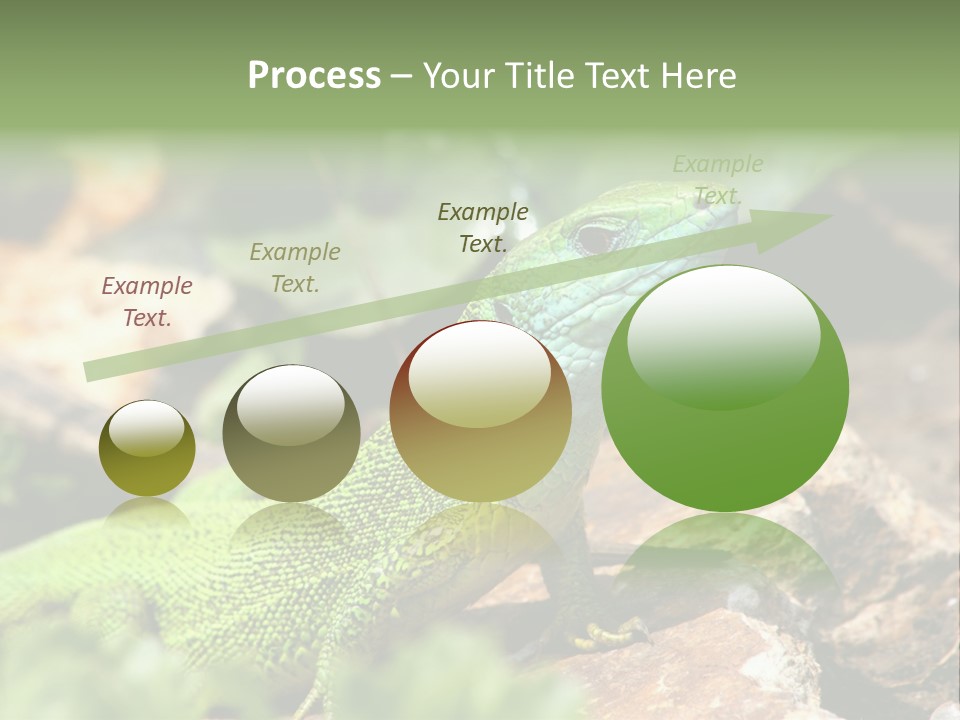 Process – Your Title Text Here

Example Text.

Example Text.

Example Text.

Example Text.